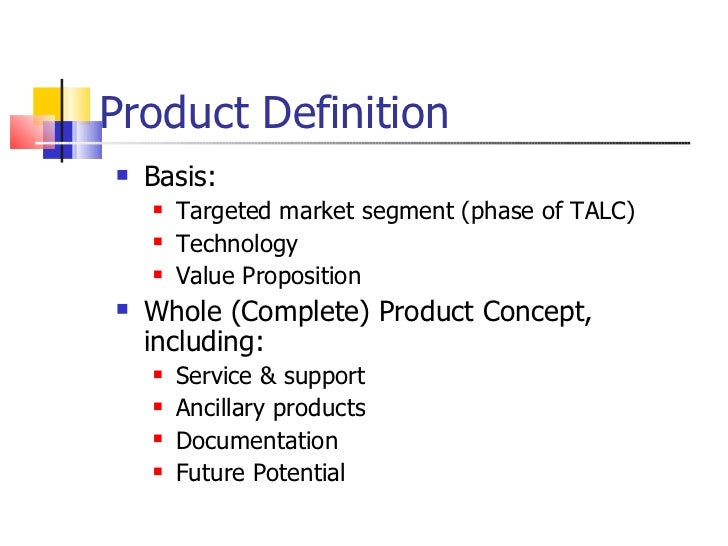 Product Definition

- Basis:
  - Targeted market segment (phase of TALC)
  - Technology
  - Value Proposition
- Whole (Complete) Product Concept, including:
  - Service & support
  - Ancillary products
  - Documentation
  - Future Potential